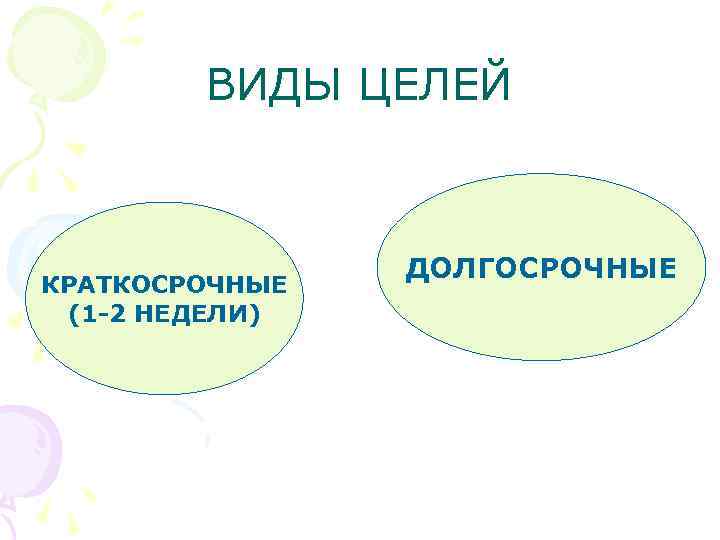 ВИДЫ ЦЕЛЕЙ

КРАТКОСРОЧНЫЕ (1-2 НЕДЕЛИ)

ДОЛГОСРОЧНЫЕ